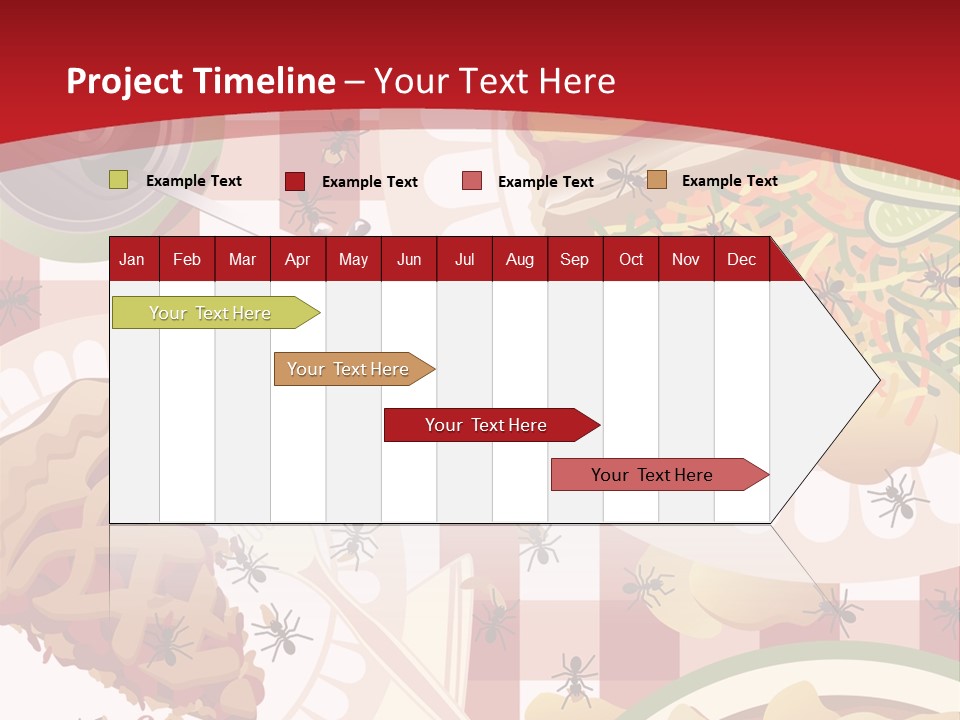 Project Timeline – Your Text Here

Example Text
Example Text
Example Text
Example Text

| Jan | Feb | Mar | Apr | May | Jun | Jul | Aug | Sep | Oct | Nov | Dec |
|---|---|---|---|---|---|---|---|---|---|---|---|

Your Text Here
Your Text Here
Your Text Here
Your Text Here